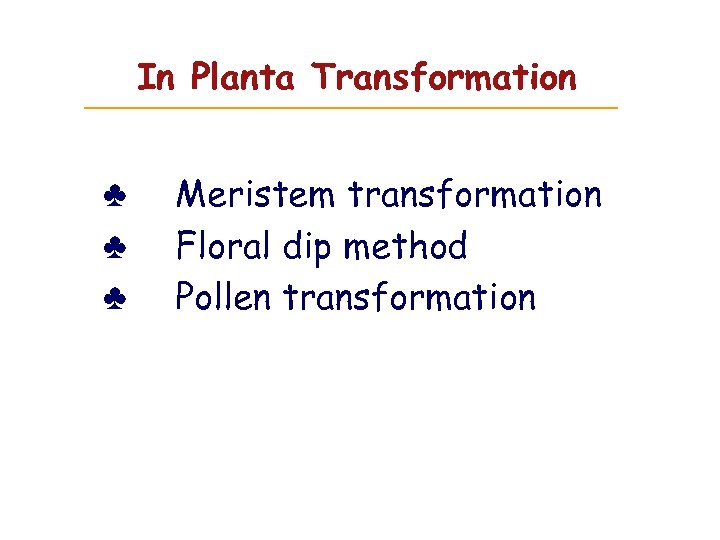 In Planta Transformation

♣ Meristem transformation
♣ Floral dip method
♣ Pollen transformation